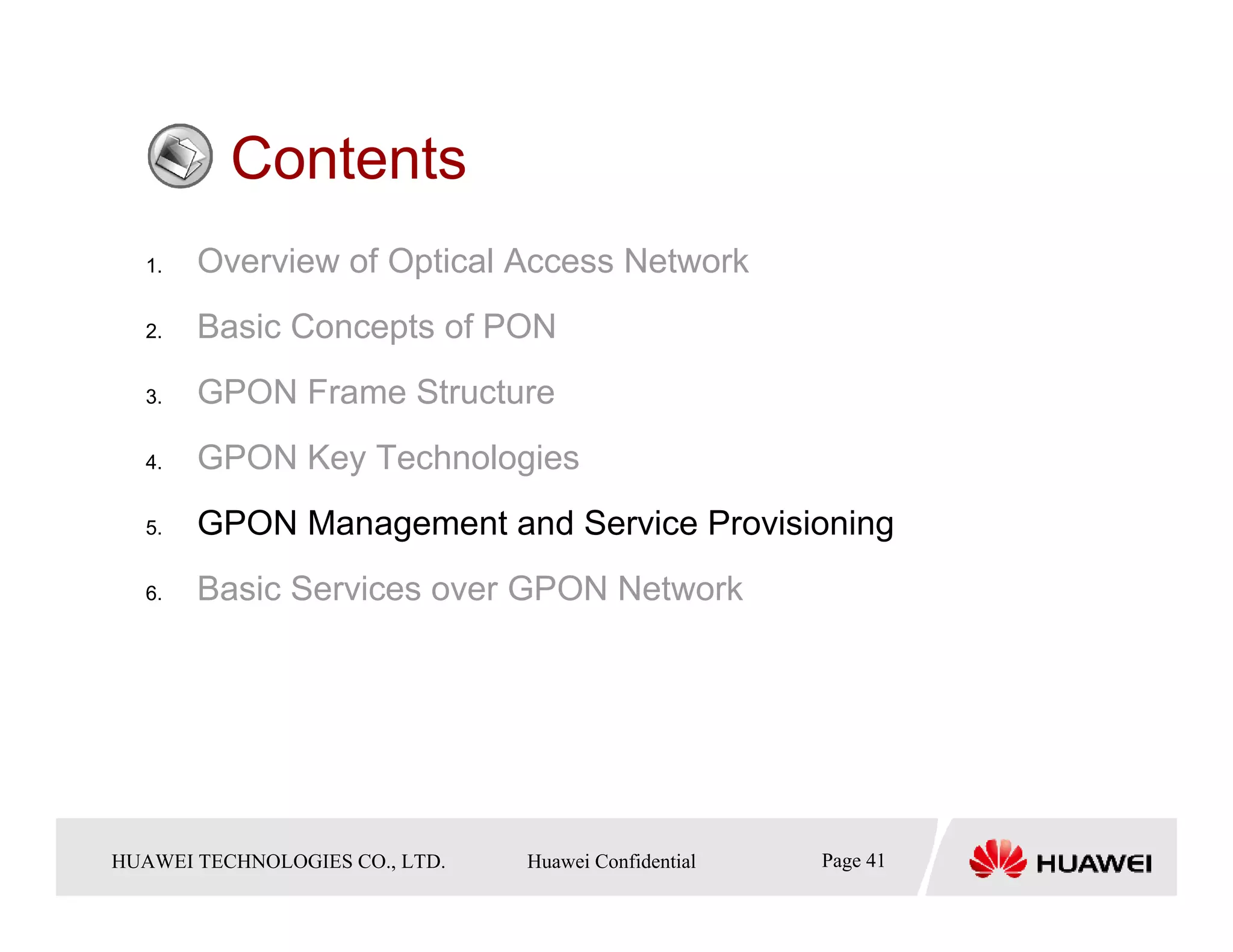 Contents

1. Overview of Optical Access Network
2. Basic Concepts of PON
3. GPON Frame Structure
4. GPON Key Technologies
5. GPON Management and Service Provisioning
6. Basic Services over GPON Network

HUAWEI TECHNOLOGIES CO., LTD. Huawei Confidential Page 41 HUAWEI